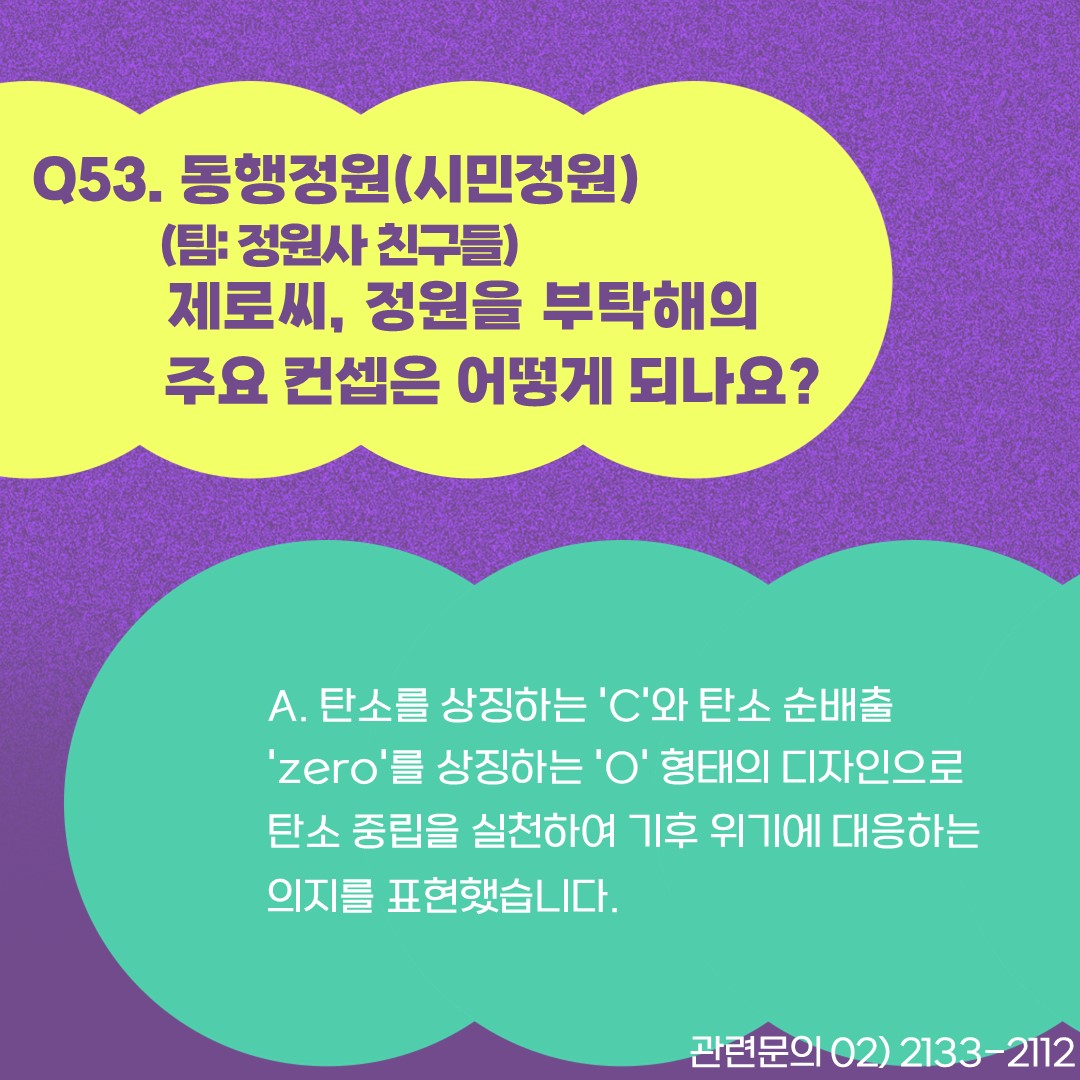 Q53. 동행정원(시민정원)
(팀: 정원사 친구들)
제로씨, 정원을 부탁해의 주요 컨셉은 어떻게 되나요?

A. 탄소를 상징하는 'C'와 탄소 순배출 'zero'를 상징하는 'O' 형태의 디자인으로 탄소 중립을 실천하여 기후 위기에 대응하는 의지를 표현했습니다.

관련문의 02) 2133-2112